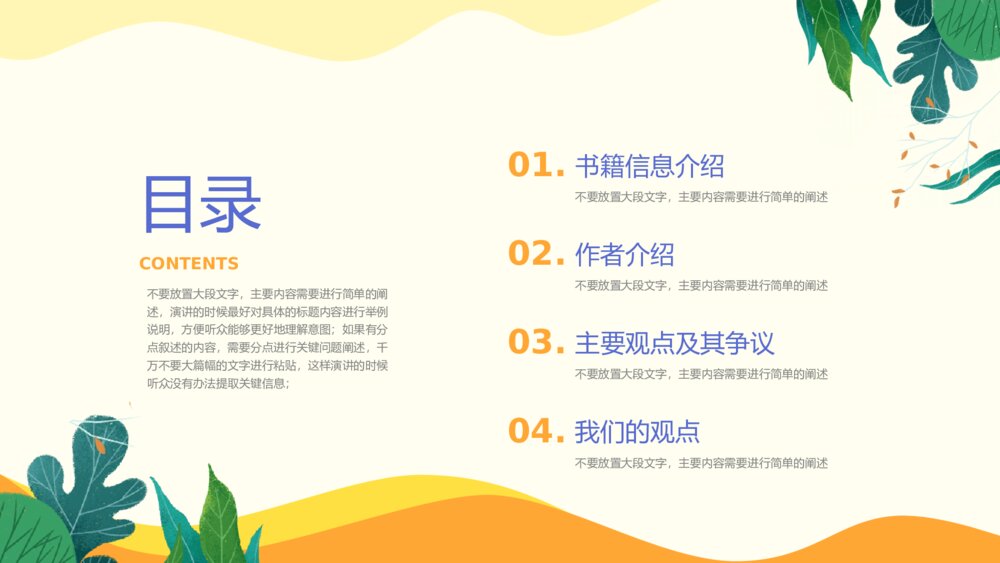 目录

CONTENTS

不要放置大段文字，主要内容需要进行简单的阐述，演讲的时候最好对具体的标题内容进行举例说明，方便听众能够更好地理解意图；如果有分点叙述的内容，需要分点进行关键问题阐述，千万不要大篇幅的文字进行粘贴，这样演讲的时候听众没有办法提取关键信息；

01. 书籍信息介绍
不要放置大段文字，主要内容需要进行简单的阐述

02. 作者介绍
不要放置大段文字，主要内容需要进行简单的阐述

03. 主要观点及其争议
不要放置大段文字，主要内容需要进行简单的阐述

04. 我们的观点
不要放置大段文字，主要内容需要进行简单的阐述